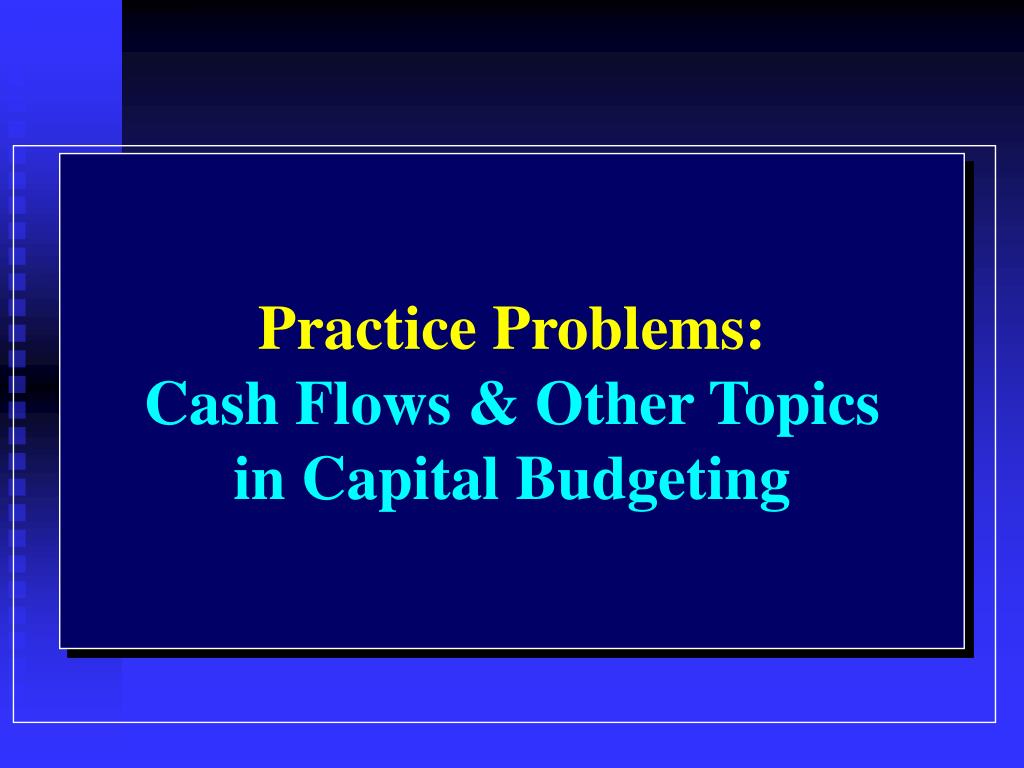 Practice Problems:
Cash Flows & Other Topics in Capital Budgeting